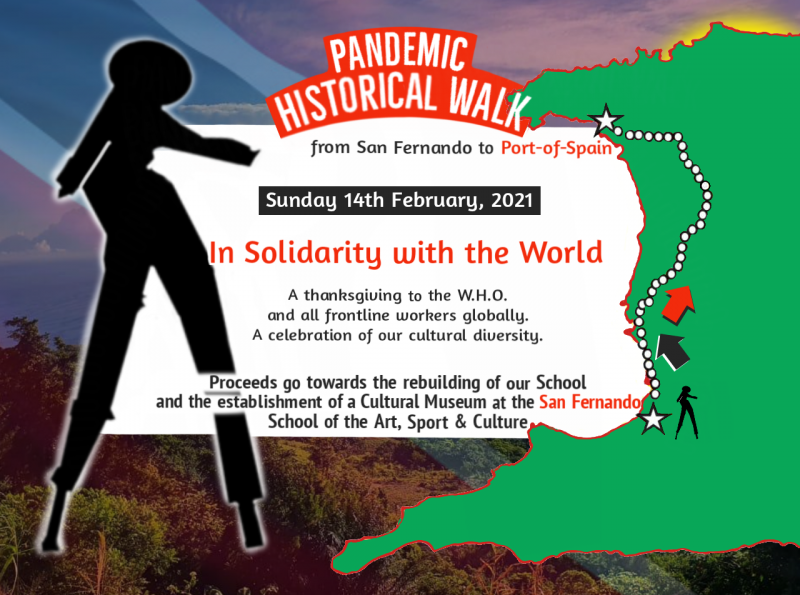 PANDEMIC
HISTORICAL WALK

from San Fernando to Port-of-Spain

Sunday 14th February, 2021

In Solidarity with the World

A thanksgiving to the W.H.O. and all frontline workers globally. A celebration of our cultural diversity.

Proceeds go towards the rebuilding of our School and the establishment of a Cultural Museum at the San Fernando School of the Art, Sport & Culture.